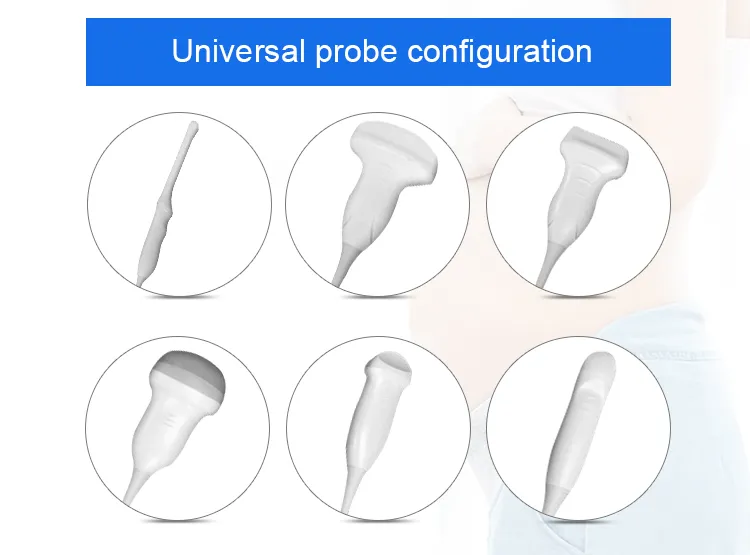 Universal probe configuration